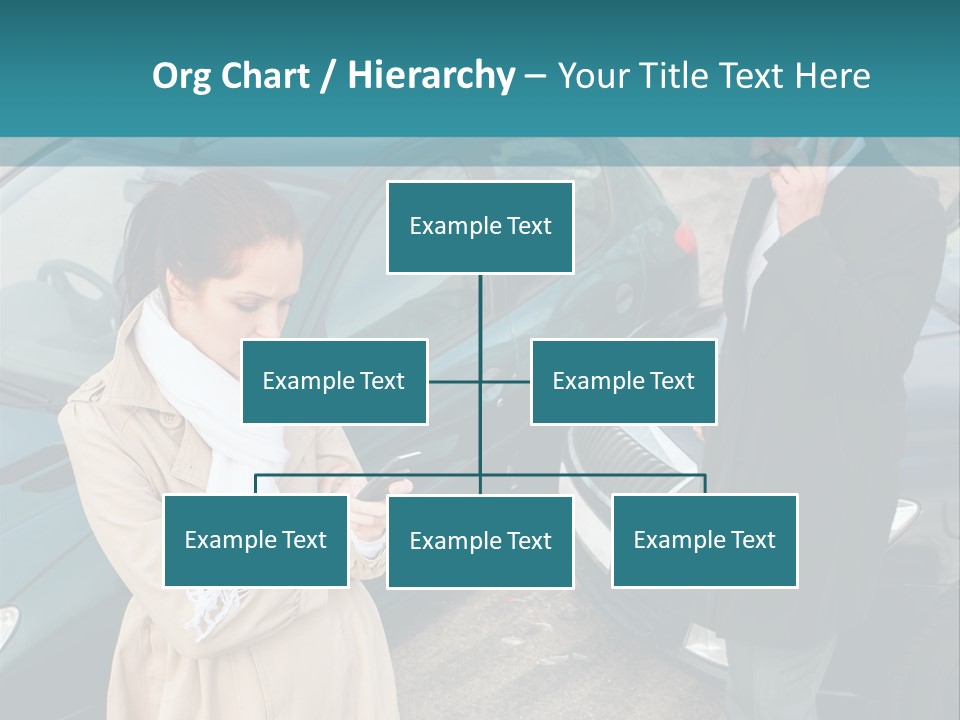 Org Chart / Hierarchy – Your Title Text Here

Example Text

Example Text

Example Text

Example Text

Example Text

Example Text